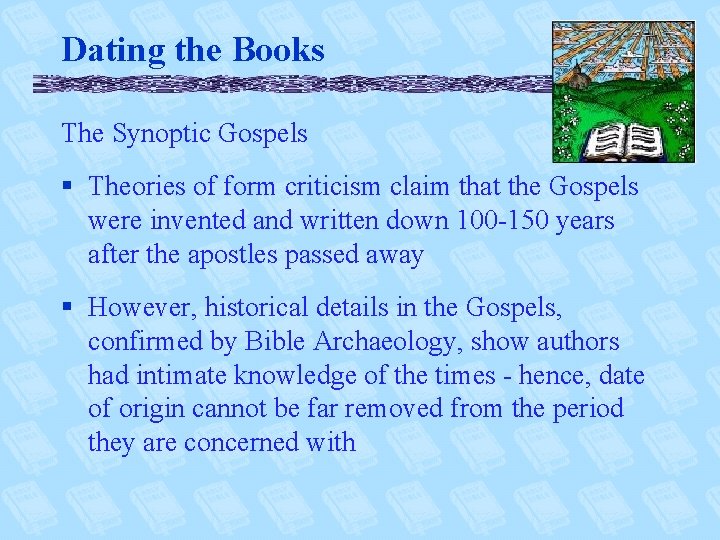 Dating the Books

The Synoptic Gospels

▪ Theories of form criticism claim that the Gospels were invented and written down 100-150 years after the apostles passed away

▪ However, historical details in the Gospels, confirmed by Bible Archaeology, show authors had intimate knowledge of the times - hence, date of origin cannot be far removed from the period they are concerned with